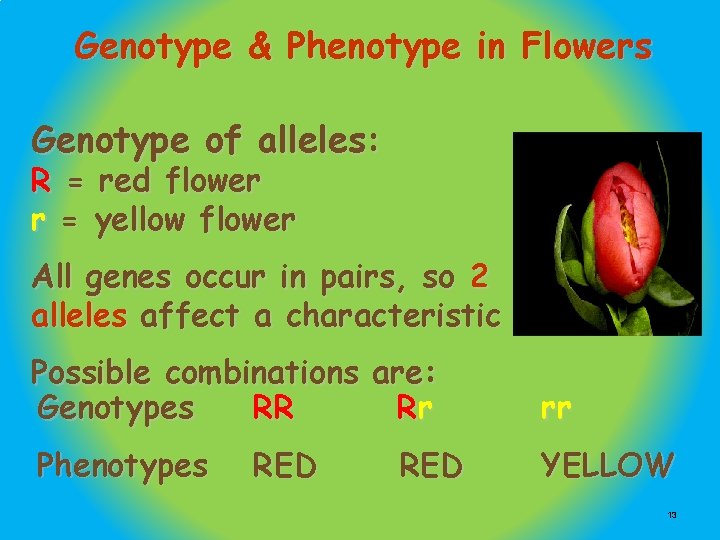 Genotype & Phenotype in Flowers

Genotype of alleles:
R = red flower
r = yellow flower

All genes occur in pairs, so 2 alleles affect a characteristic

Possible combinations are:

| Genotypes | RR | Rr | rr |
|---|---|---|---|
| Phenotypes | RED | RED | YELLOW |

13